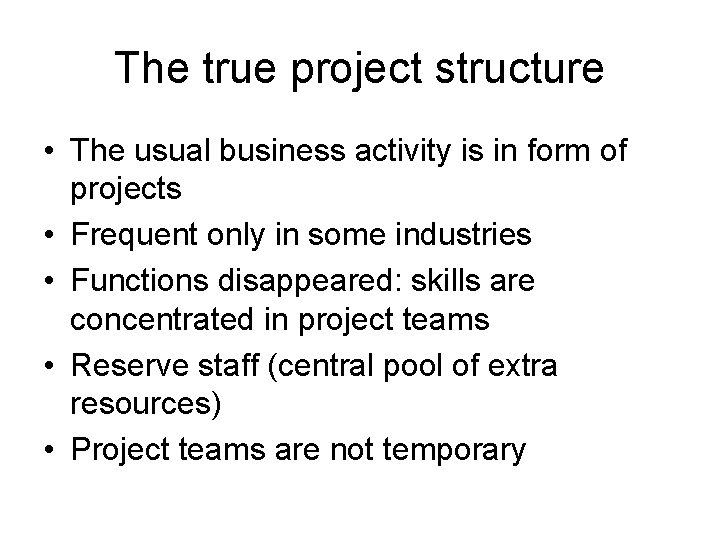 The true project structure

• The usual business activity is in form of projects
• Frequent only in some industries
• Functions disappeared: skills are concentrated in project teams
• Reserve staff (central pool of extra resources)
• Project teams are not temporary